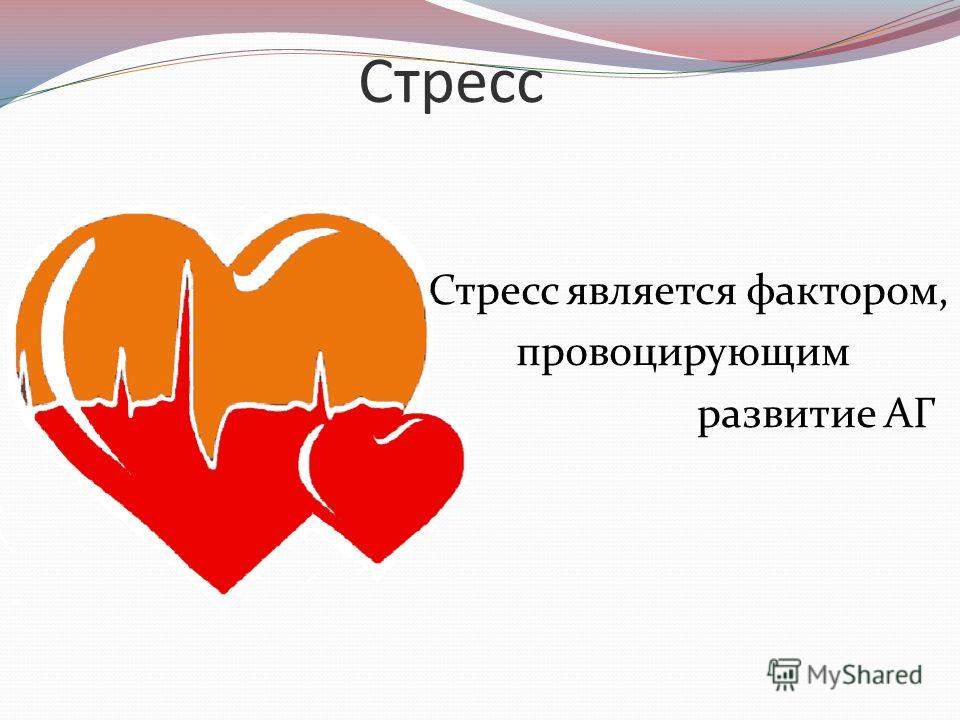 Стресс

Стресс является фактором, провоцирующим развитие АГ

MyShared